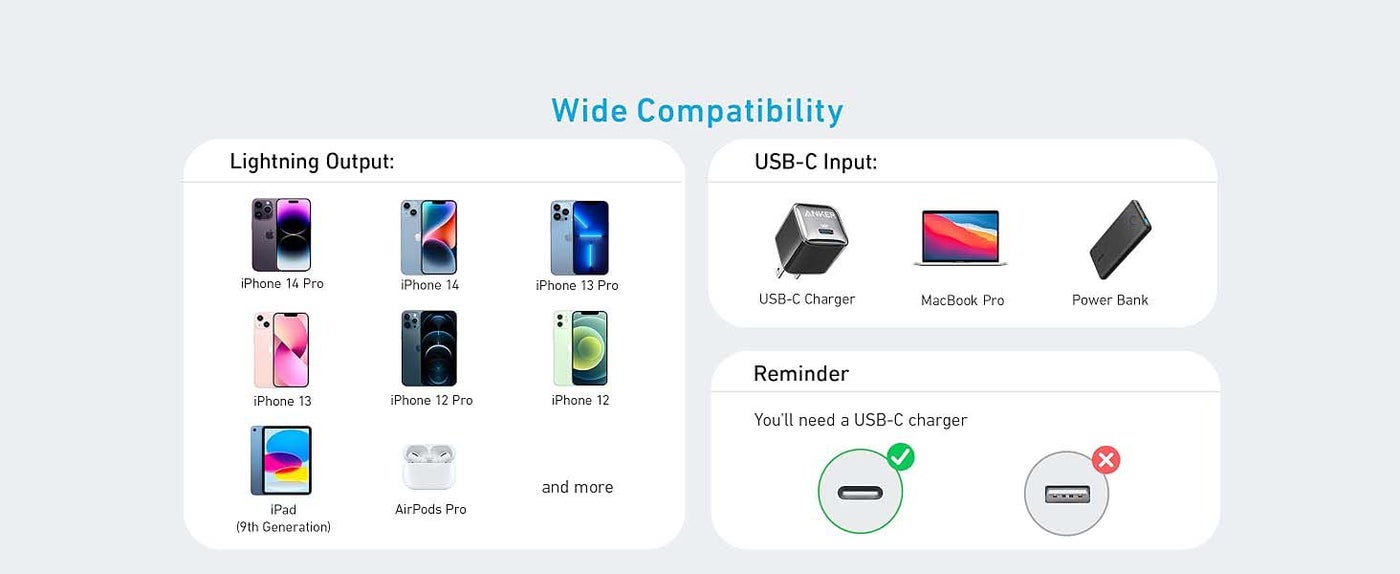 Wide Compatibility

Lightning Output:

iPhone 14 Pro
iPhone 14
iPhone 13 Pro
iPhone 13
iPhone 12 Pro
iPhone 12
iPad (9th Generation)
AirPods Pro
and more

USB-C Input:

ANKER
USB-C Charger
MacBook Pro
Power Bank

Reminder

You'll need a USB-C charger